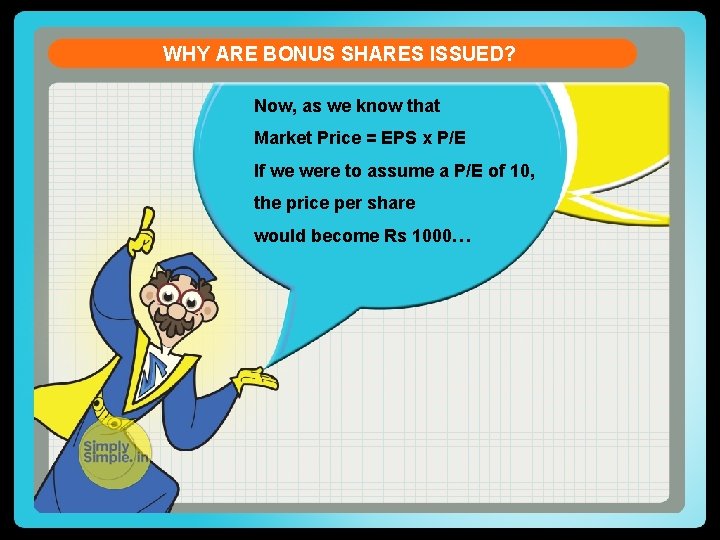 WHY ARE BONUS SHARES ISSUED?

Now, as we know that

Market Price = EPS x P/E

If we were to assume a P/E of 10,

the price per share

would become Rs 1000…

Simply Simple.in